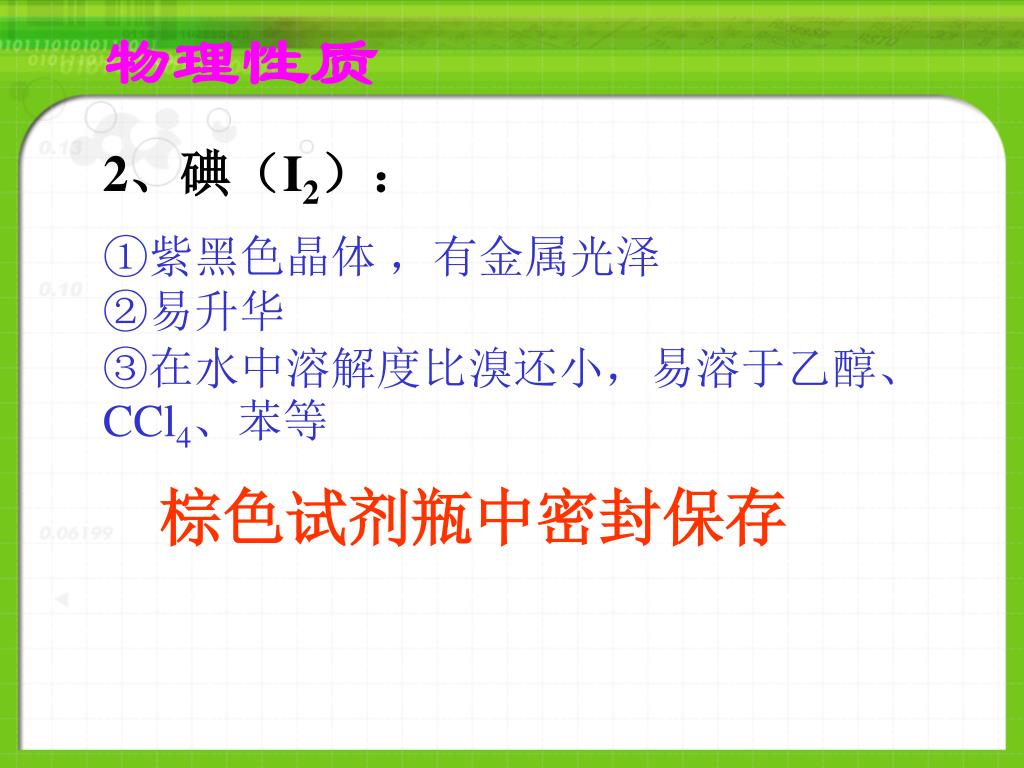 物理性质

2、碘（$I_2$）：

①紫黑色晶体，有金属光泽
②易升华
③在水中溶解度比溴还小，易溶于乙醇、$CCl_4$、苯等

棕色试剂瓶中密封保存